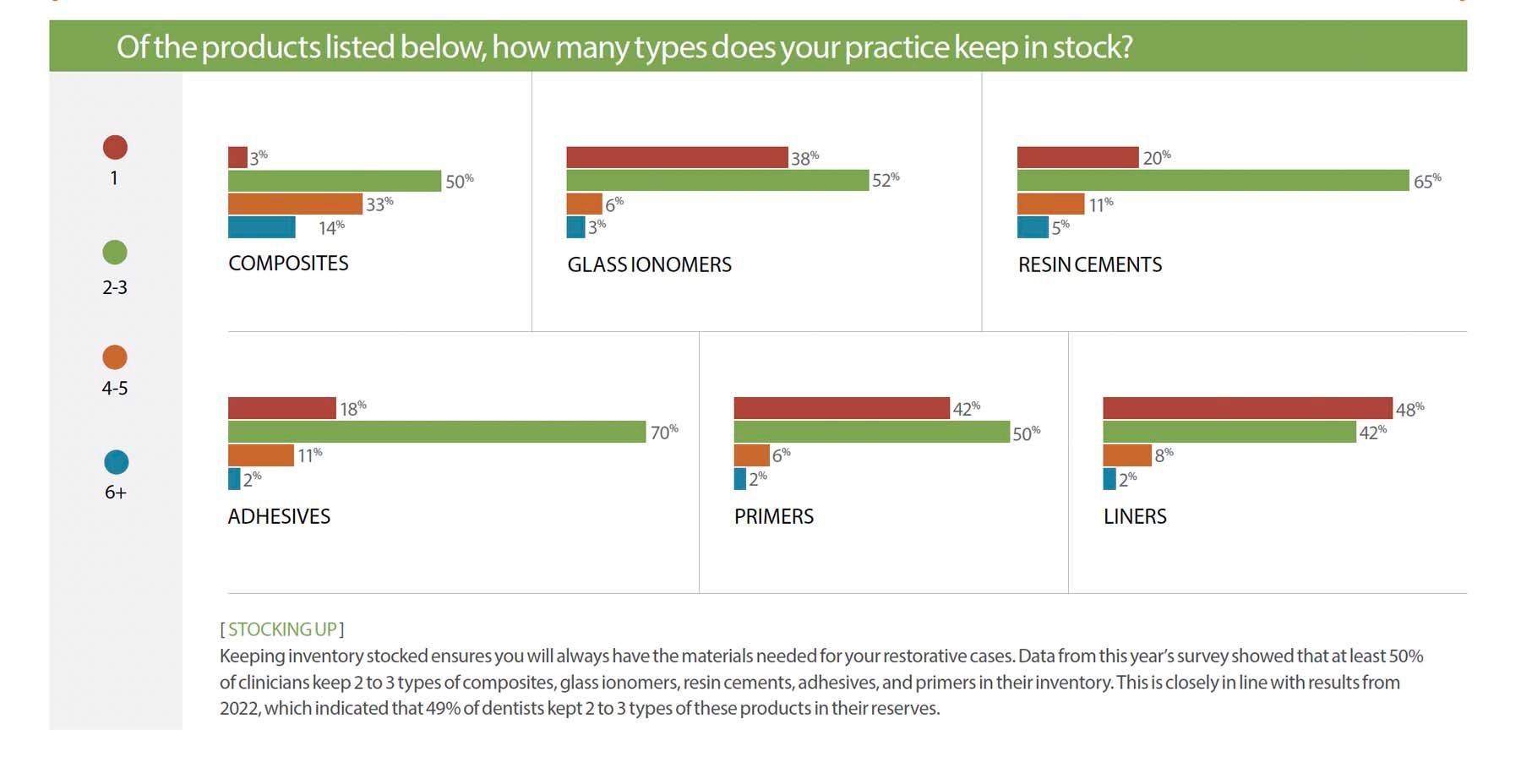 Of the products listed below, how many types does your practice keep in stock?

1

2-3

4-5

6+

3%
50%
33%
14%
COMPOSITES

38%
52%
6%
3%
GLASS IONOMERS

20%
65%
11%
5%
RESIN CEMENTS

18%
70%
11%
2%
ADHESIVES

42%
50%
6%
2%
PRIMERS

48%
42%
8%
2%
LINERS

[ STOCKING UP ]
Keeping inventory stocked ensures you will always have the materials needed for your restorative cases. Data from this year's survey showed that at least 50% of clinicians keep 2 to 3 types of composites, glass ionomers, resin cements, adhesives, and primers in their inventory. This is closely in line with results from 2022, which indicated that 49% of dentists kept 2 to 3 types of these products in their reserves.